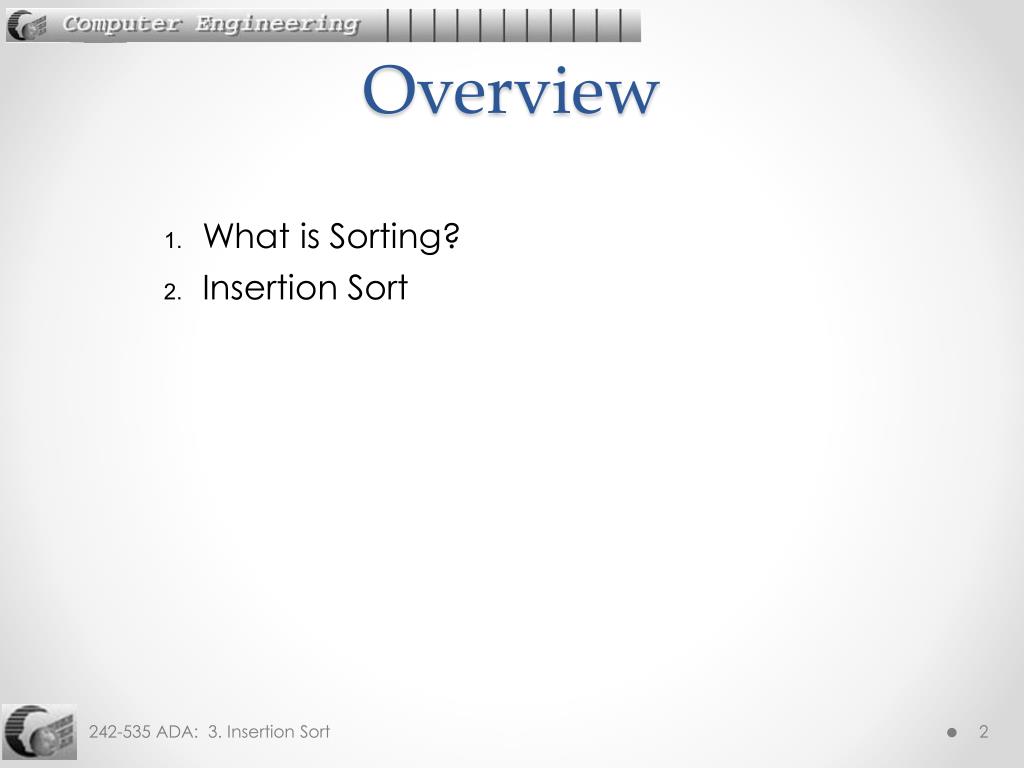 Computer Engineering

Overview

1. What is Sorting?
2. Insertion Sort

242-535 ADA: 3. Insertion Sort

2